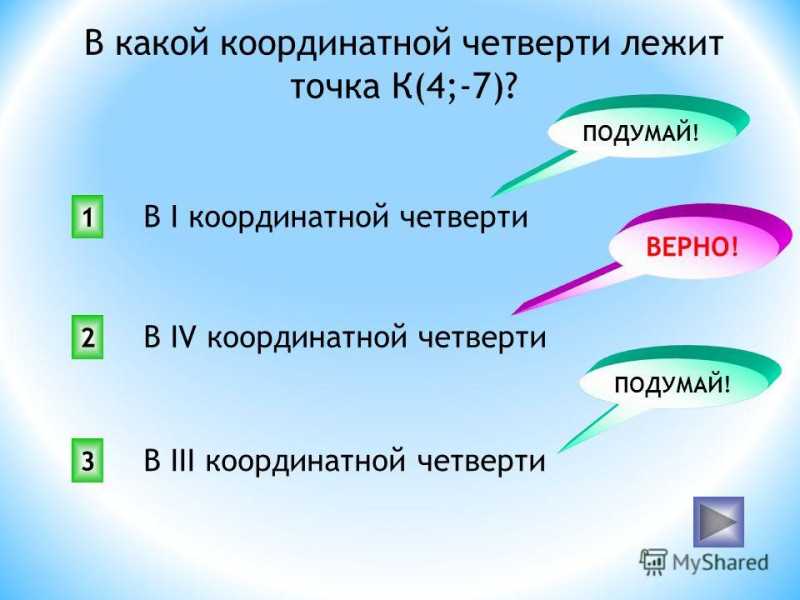 В какой координатной четверти лежит точка К(4;-7)?

ПОДУМАЙ!

1 В I координатной четверти

ВЕРНО!

2 В IV координатной четверти

ПОДУМАЙ!

3 В III координатной четверти

MyShared